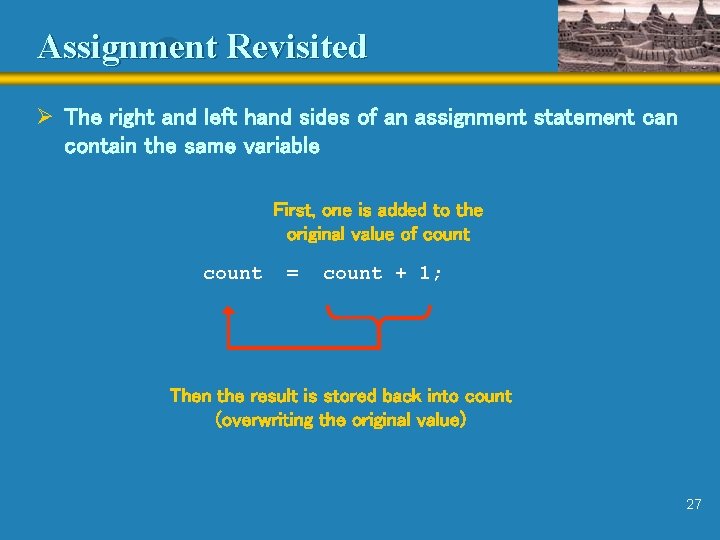 Assignment Revisited

➢ The right and left hand sides of an assignment statement can contain the same variable

First, one is added to the original value of count

count = count + 1;

Then the result is stored back into count (overwriting the original value)

27